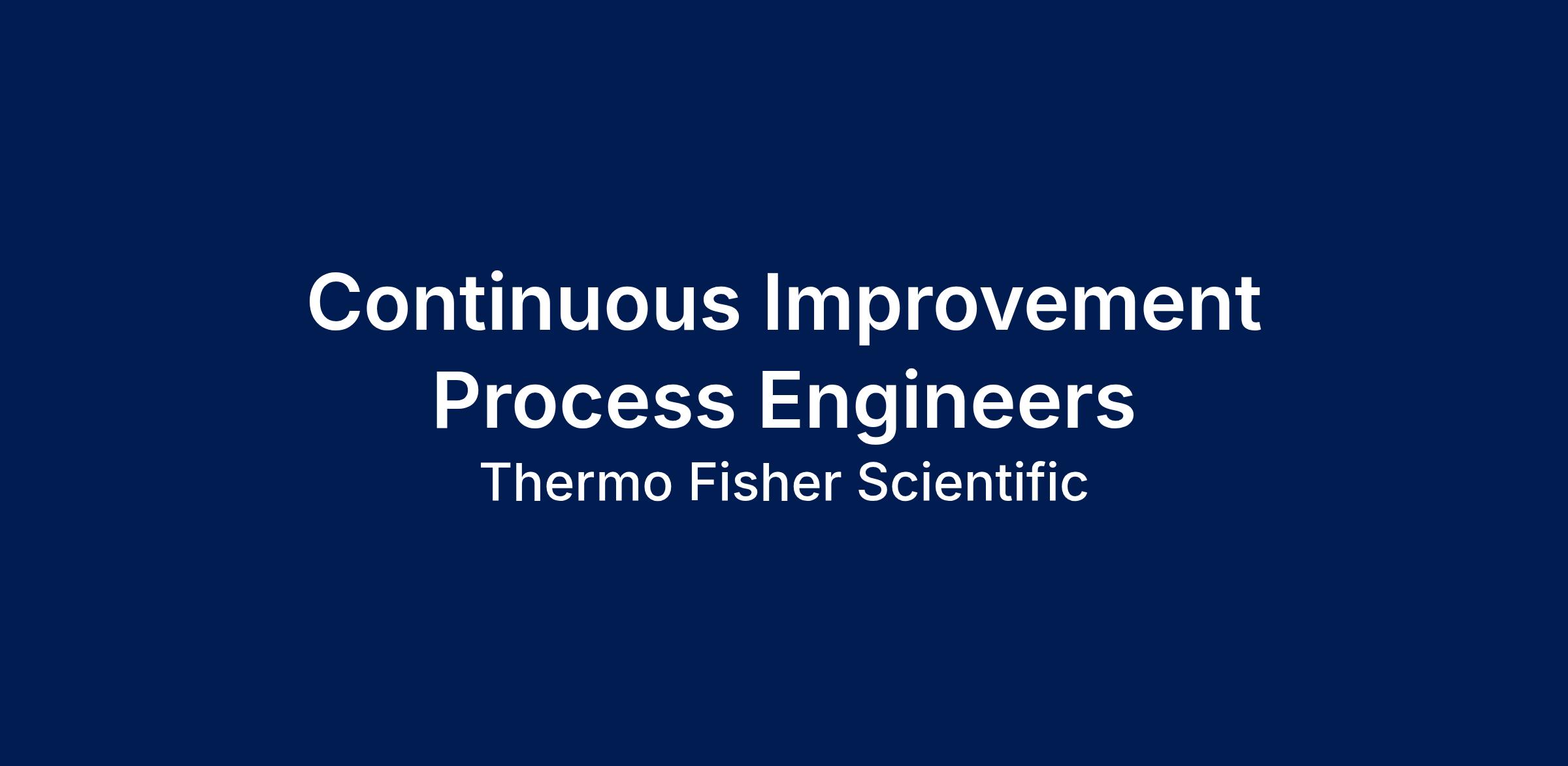 Continuous Improvement Process Engineers

Thermo Fisher Scientific